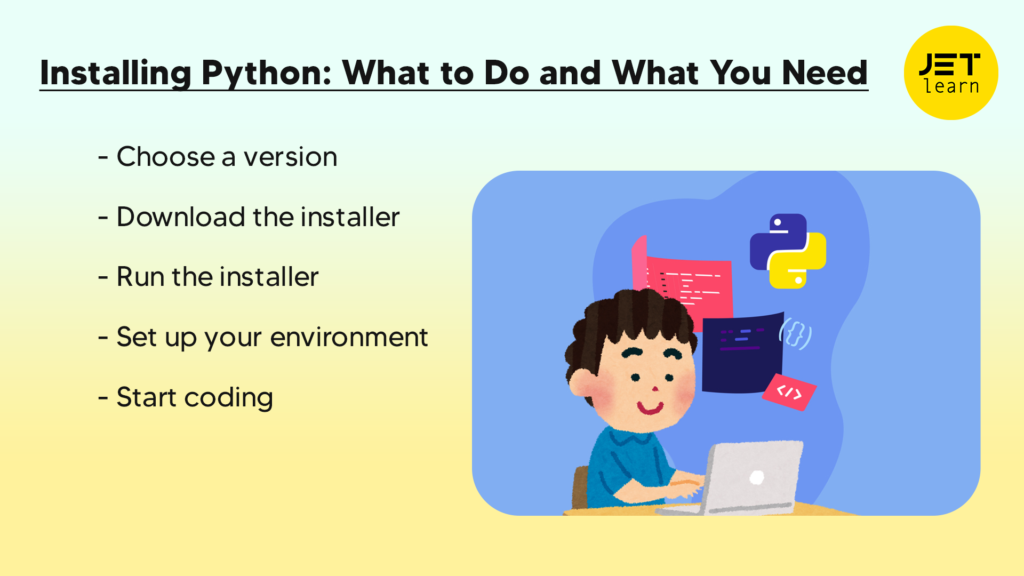 Installing Python: What to Do and What You Need

JET learn

- Choose a version

- Download the installer

- Run the installer

- Set up your environment

- Start coding

{}

</>